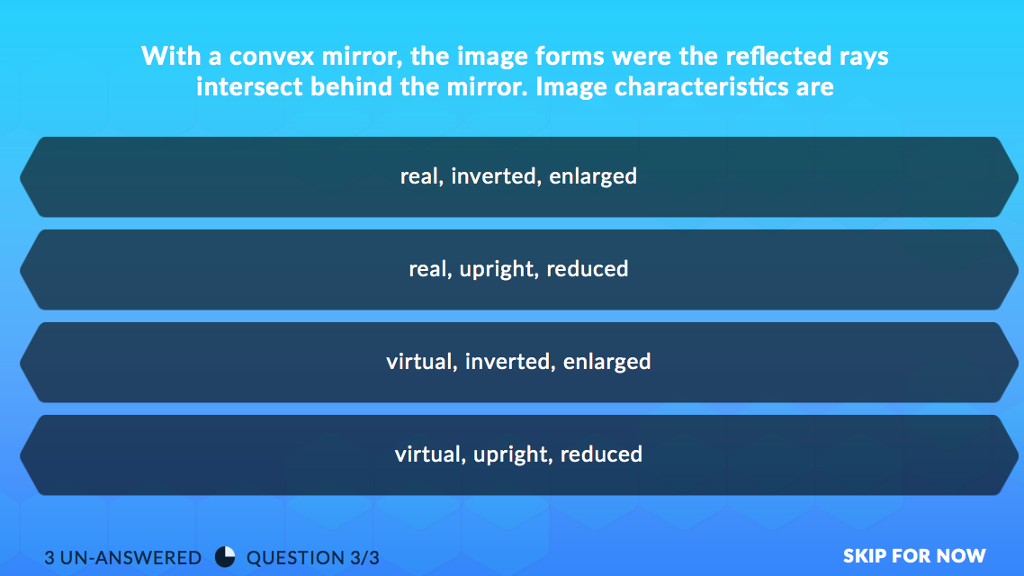 With a convex mirror, the image forms were the reflected rays intersect behind the mirror. Image characteristics are

real, inverted, enlarged

real, upright, reduced

virtual, inverted, enlarged

virtual, upright, reduced

3 UN-ANSWERED QUESTION 3/3

SKIP FOR NOW